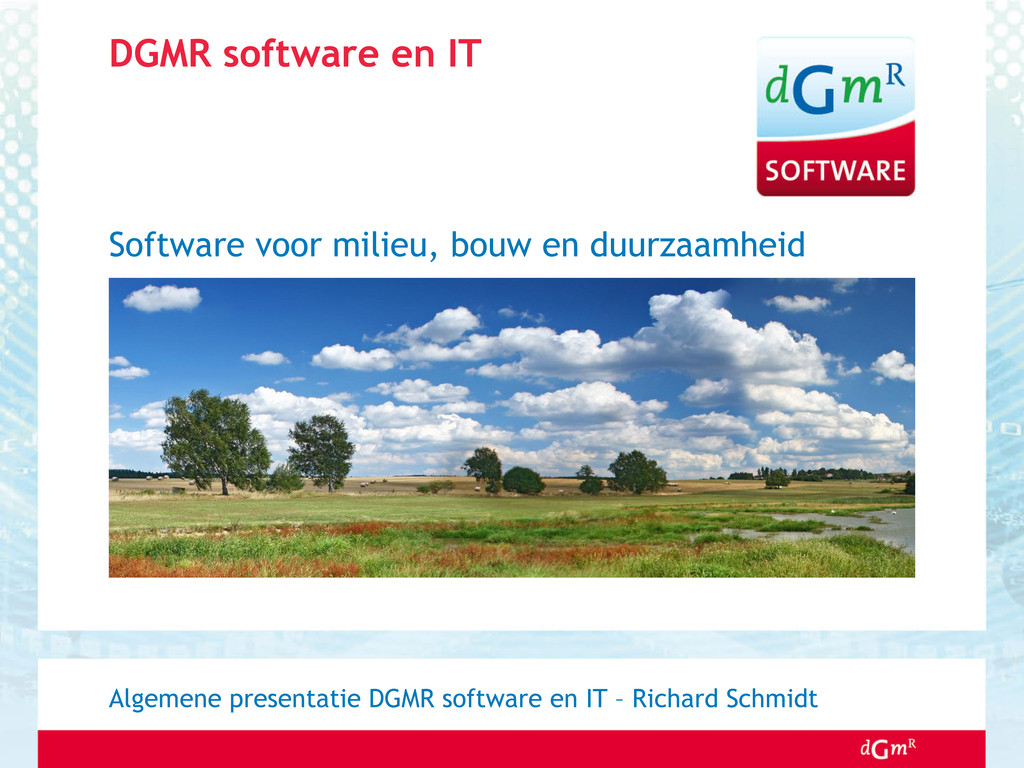 DGMR software en IT

dGmR
SOFTWARE

Software voor milieu, bouw en duurzaamheid

Algemene presentatie DGMR software en IT – Richard Schmidt

dGmR